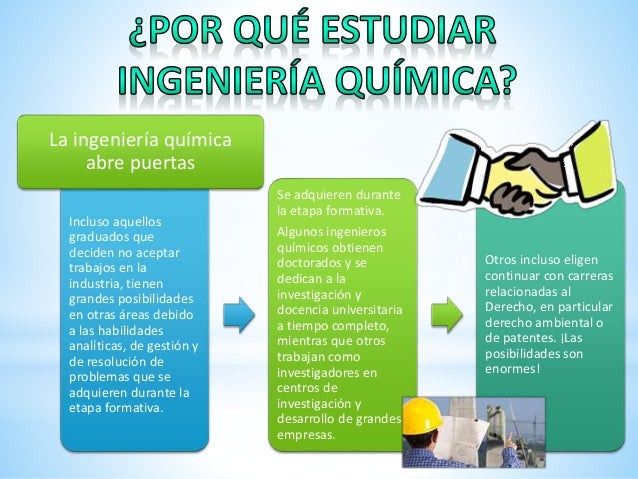 ¿POR QUÉ ESTUDIAR INGENIERÍA QUÍMICA?

La ingeniería química abre puertas

Incluso aquellos graduados que deciden no aceptar trabajos en la industria, tienen grandes posibilidades en otras áreas debido a las habilidades analíticas, de gestión y de resolución de problemas que se adquieren durante la etapa formativa.

Se adquieren durante la etapa formativa.

Algunos ingenieros químicos obtienen doctorados y se dedican a la investigación y docencia universitaria a tiempo completo, mientras que otros trabajan como investigadores en centros de investigación y desarrollo de grandes empresas.

Otros incluso eligen continuar con carreras relacionadas al Derecho, en particular derecho ambiental o de patentes. ¡Las posibilidades son enormes!